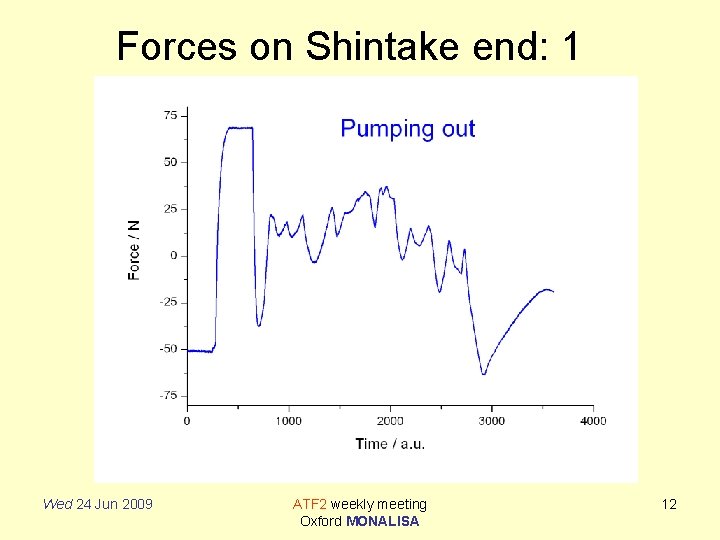 Forces on Shintake end: 1

Pumping out

Force / N

75
50
25
0
-25
-50
-75

0
1000
2000
3000
4000

Time / a.u.

Wed 24 Jun 2009

ATF2 weekly meeting
Oxford MONALISA

12